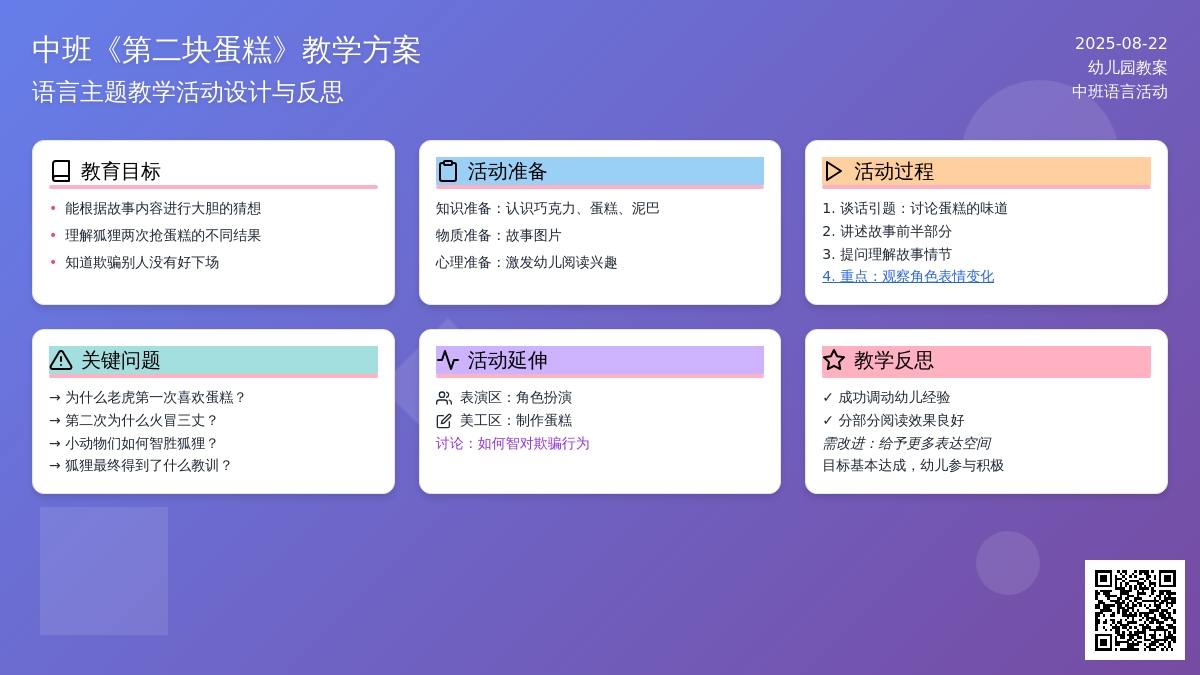 中班《第二块蛋糕》教学方案
语言主题教学活动设计与反思

2025-08-22
幼儿园教案
中班语言活动

教育目标
• 能根据故事内容进行大胆的猜想
• 理解狐狸两次抢蛋糕的不同结果
• 知道欺骗别人没有好下场

活动准备
知识准备：认识巧克力、蛋糕、泥巴
物质准备：故事图片
心理准备：激发幼儿阅读兴趣

活动过程
1. 谈话引题：讨论蛋糕的味道
2. 讲述故事前半部分
3. 提问理解故事情节
4. 重点：观察角色表情变化

关键问题
→ 为什么老虎第一次喜欢蛋糕？
→ 第二次为什么火冒三丈？
→ 小动物们如何智胜狐狸？
→ 狐狸最终得到了什么教训？

活动延伸
表演区：角色扮演
美工区：制作蛋糕
讨论：如何智对欺骗行为

教学反思
✓ 成功调动幼儿经验
✓ 分部分阅读效果良好
需改进：给予更多表达空间
目标基本达成，幼儿参与积极